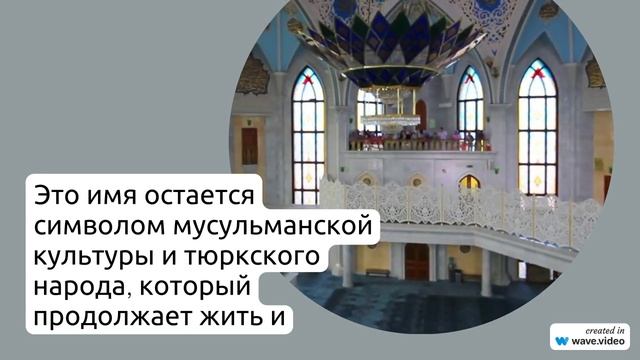 Это имя остается символом мусульманской культуры и тюркского народа, который продолжает жить и

created in
wave.video